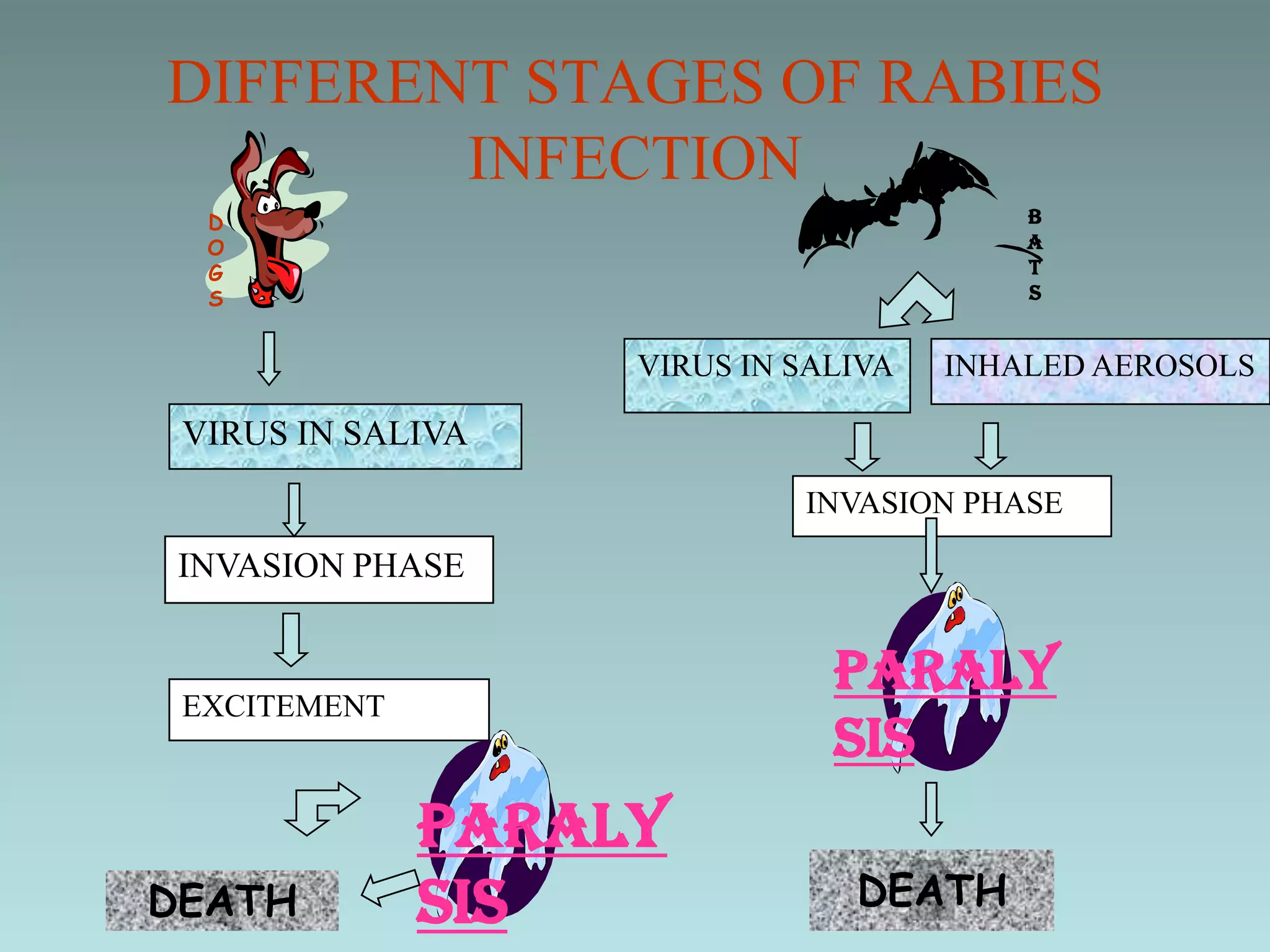 DIFFERENT STAGES OF RABIES INFECTION

DOGS

VIRUS IN SALIVA

INVASION PHASE

EXCITEMENT

PARALYSIS

DEATH

BATS

VIRUS IN SALIVA

INHALED AEROSOLS

INVASION PHASE

PARALYSIS

DEATH